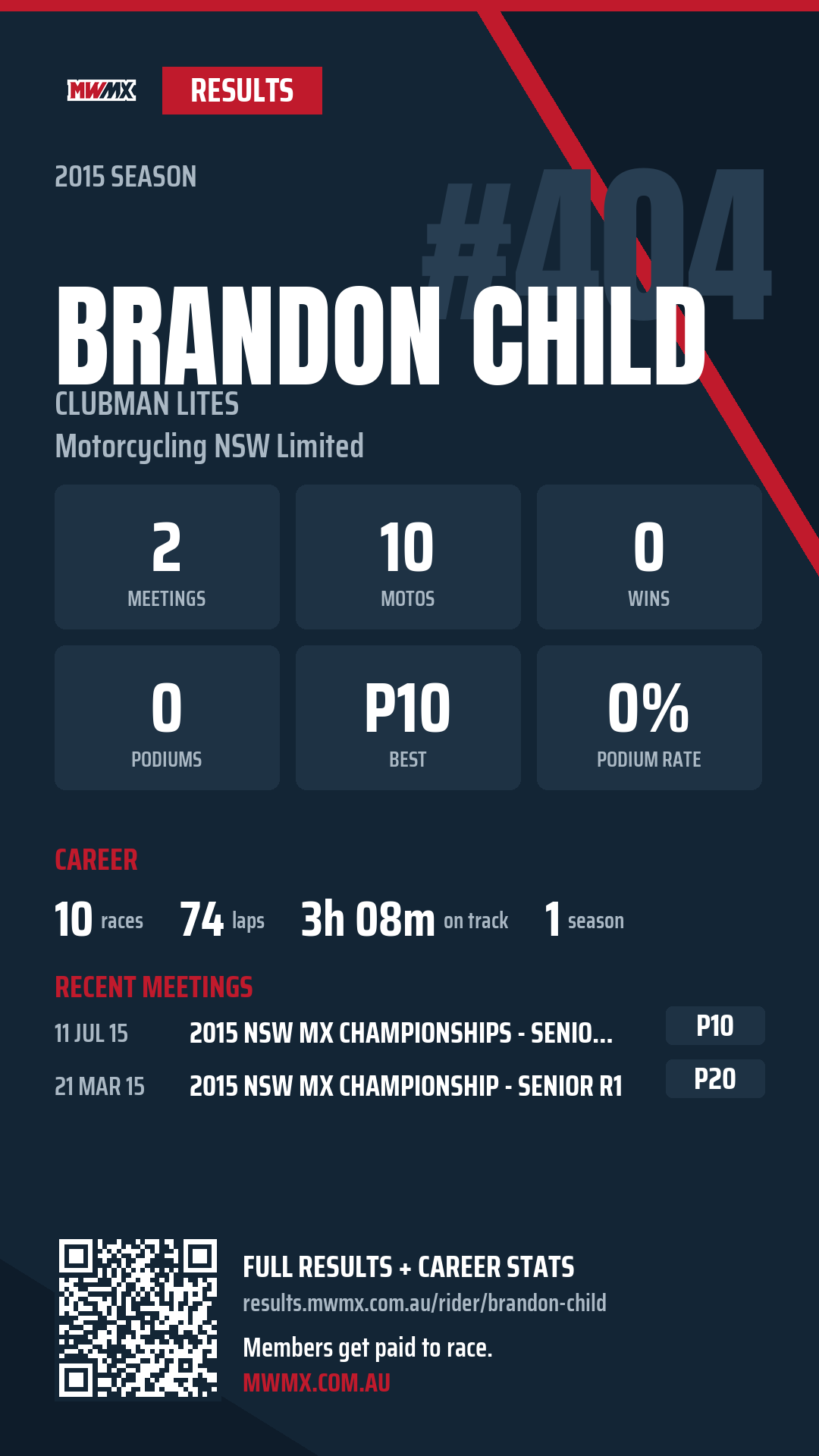 MWMX RESULTS

2015 SEASON

#404

BRANDON CHILD

CLUBMAN LITES

Motorcycling NSW Limited

2
MEETINGS

10
MOTOS

0
WINS

0
PODIUMS

P10
BEST

0%
PODIUM RATE

CAREER

10 races 74 laps 3h 08m on track 1 season

RECENT MEETINGS

11 JUL 15 2015 NSW MX CHAMPIONSHIPS - SENIO... P10

21 MAR 15 2015 NSW MX CHAMPIONSHIP - SENIOR R1 P20

FULL RESULTS + CAREER STATS
results.mwmx.com.au/rider/brandon-child

Members get paid to race.
MWMX.COM.AU